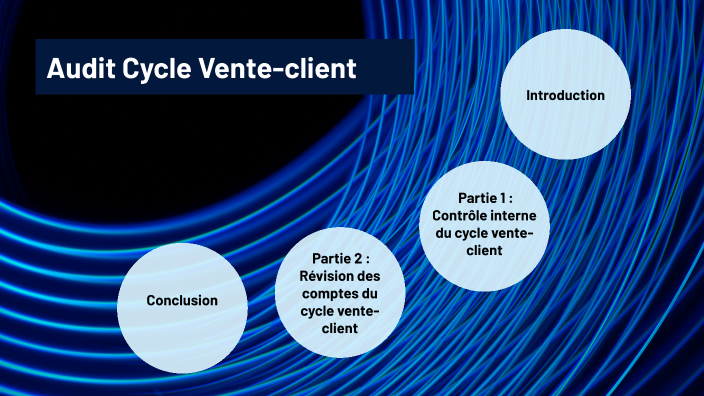 Audit Cycle Vente-client

Introduction

Partie 1 : Contrôle interne du cycle vente-client

Partie 2 : Révision des comptes du cycle vente-client

Conclusion